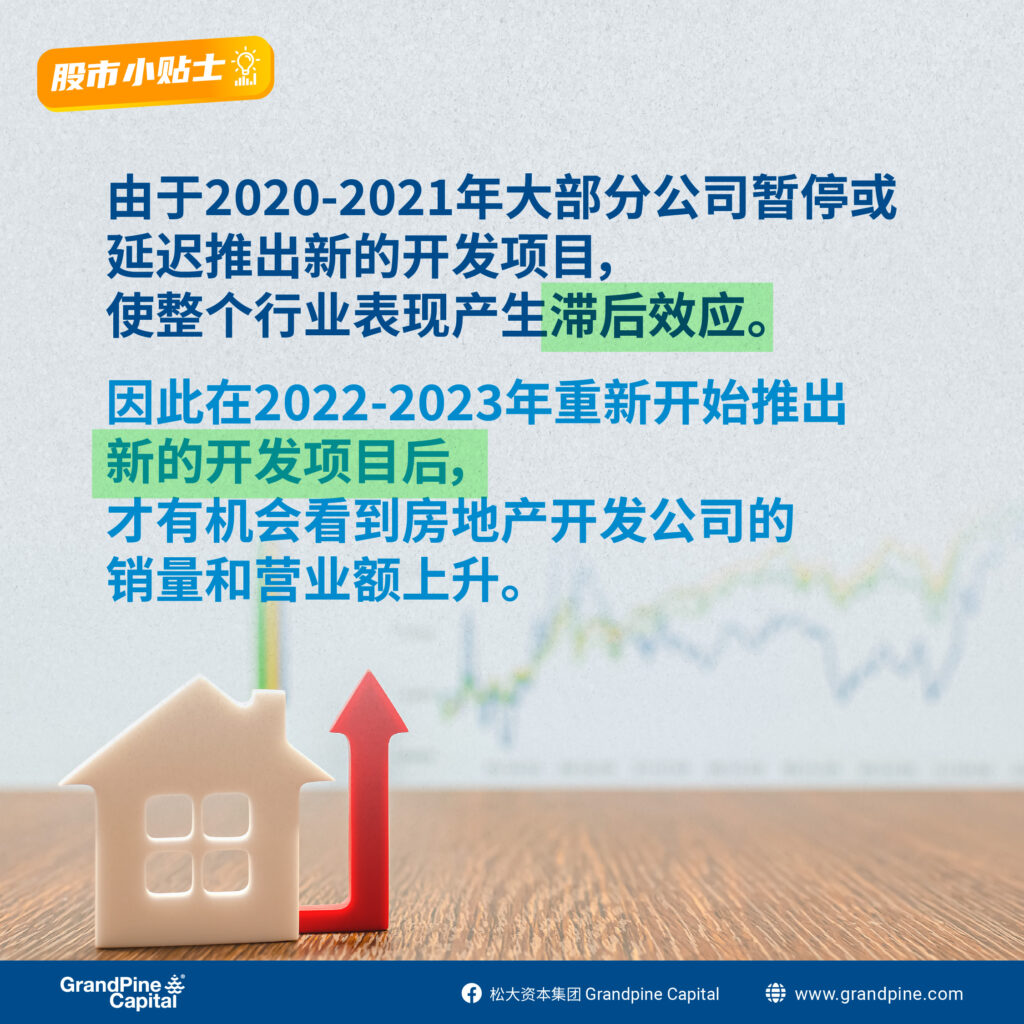 股市小贴士

由于2020-2021年大部分公司暂停或延迟推出新的开发项目，使整个行业表现产生滞后效应。

因此在2022-2023年重新开始推出新的开发项目后，才有机会看到房地产开发公司的销量和营业额上升。

GrandPine Capital

松大资本集团 Grandpine Capital

www.grandpine.com